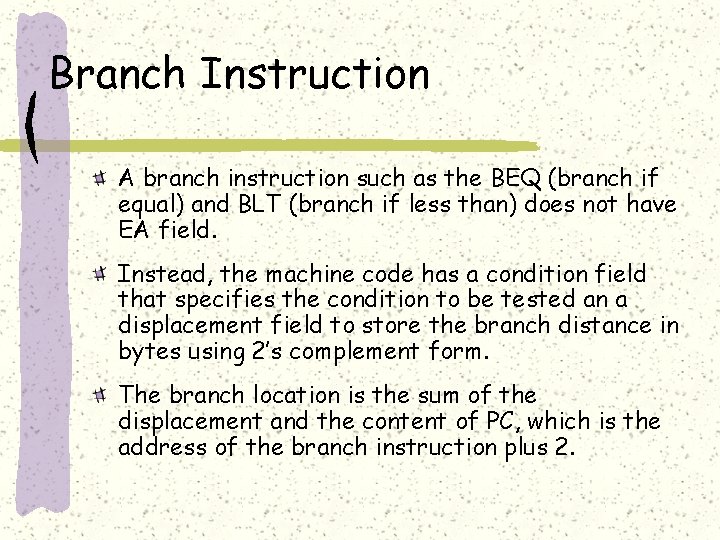 Branch Instruction

A branch instruction such as the BEQ (branch if equal) and BLT (branch if less than) does not have EA field.

Instead, the machine code has a condition field that specifies the condition to be tested an a displacement field to store the branch distance in bytes using 2's complement form.

The branch location is the sum of the displacement and the content of PC, which is the address of the branch instruction plus 2.